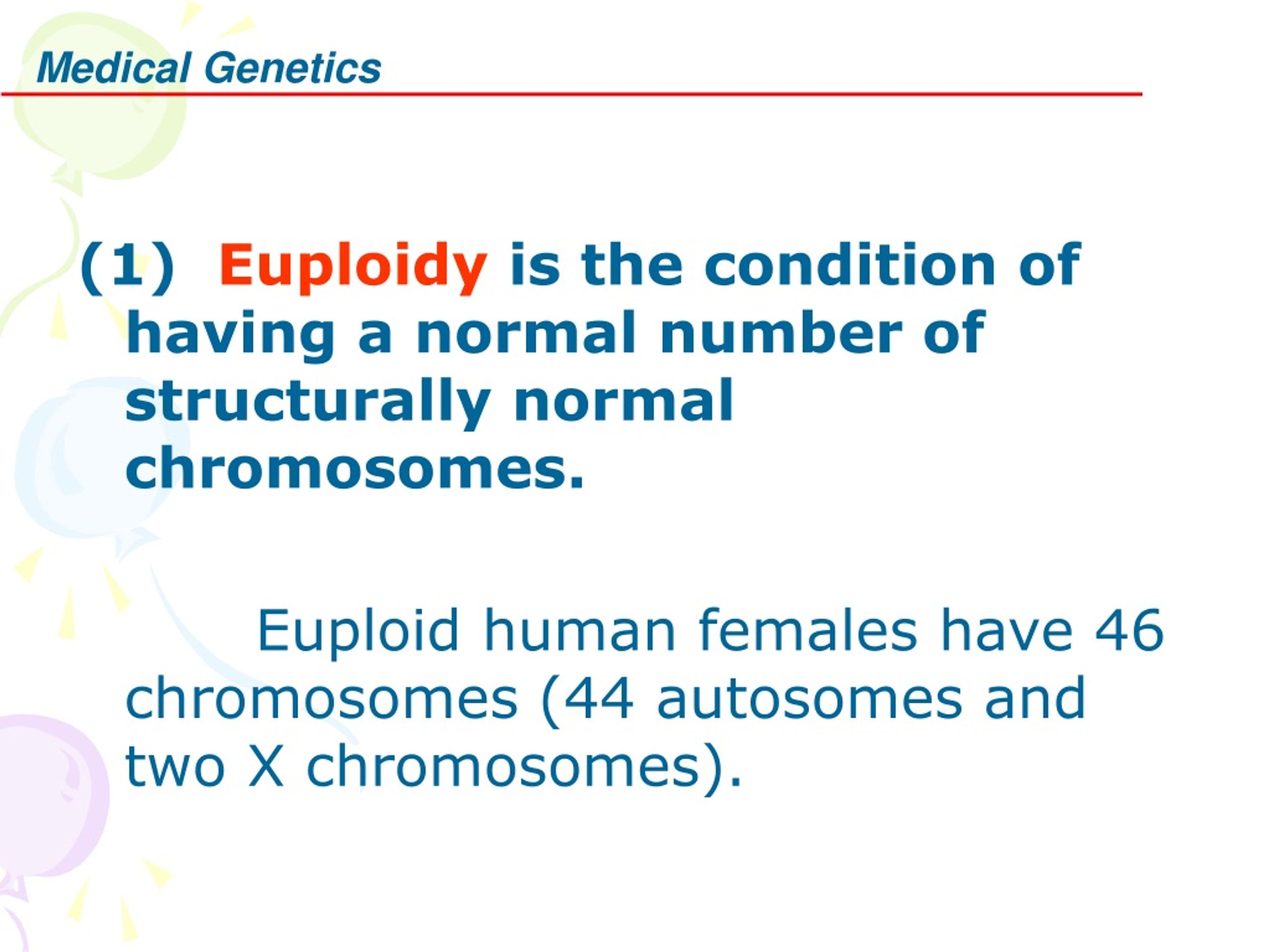 Medical Genetics

(1) Euploidy is the condition of having a normal number of structurally normal chromosomes.

Euploid human females have 46 chromosomes (44 autosomes and two X chromosomes).